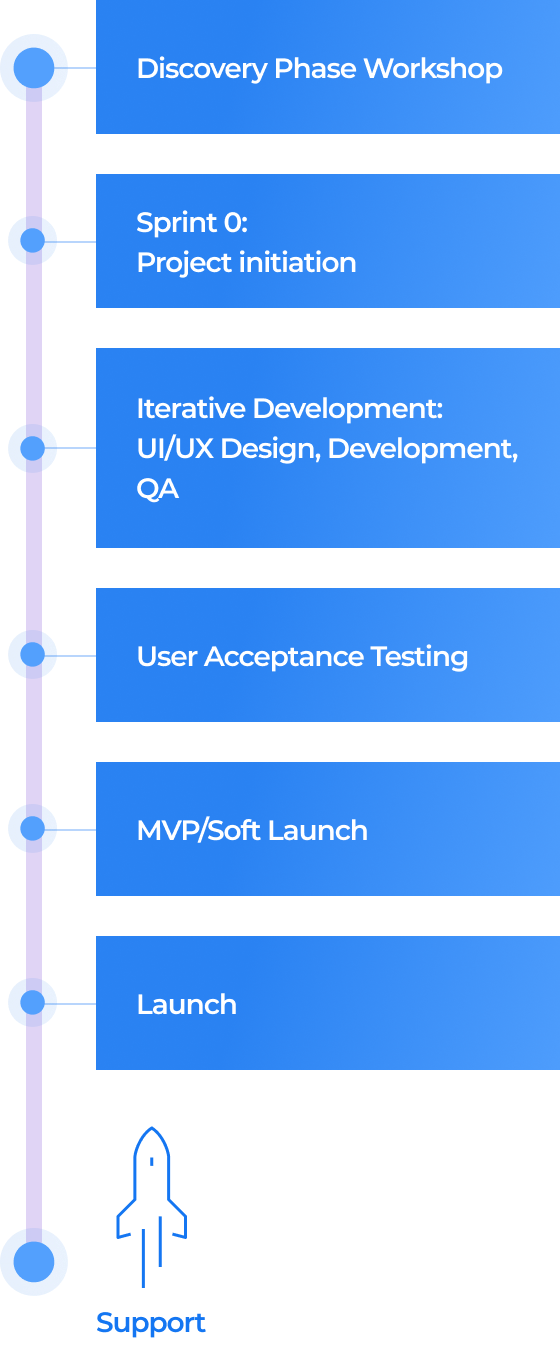 Discovery Phase Workshop

Sprint 0:
Project initiation

Iterative Development:
UI/UX Design, Development, QA

User Acceptance Testing

MVP/Soft Launch

Launch

Support